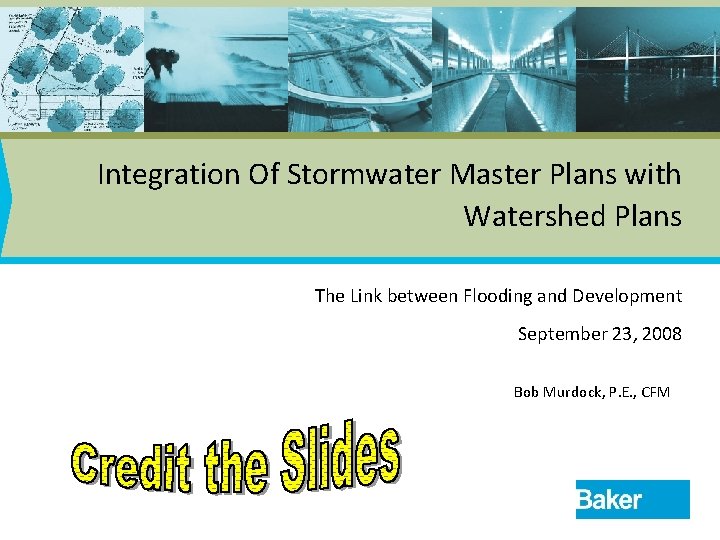 Integration Of Stormwater Master Plans with Watershed Plans

The Link between Flooding and Development

September 23, 2008

Bob Murdock, P.E., CFM

Credit the Slides

Baker